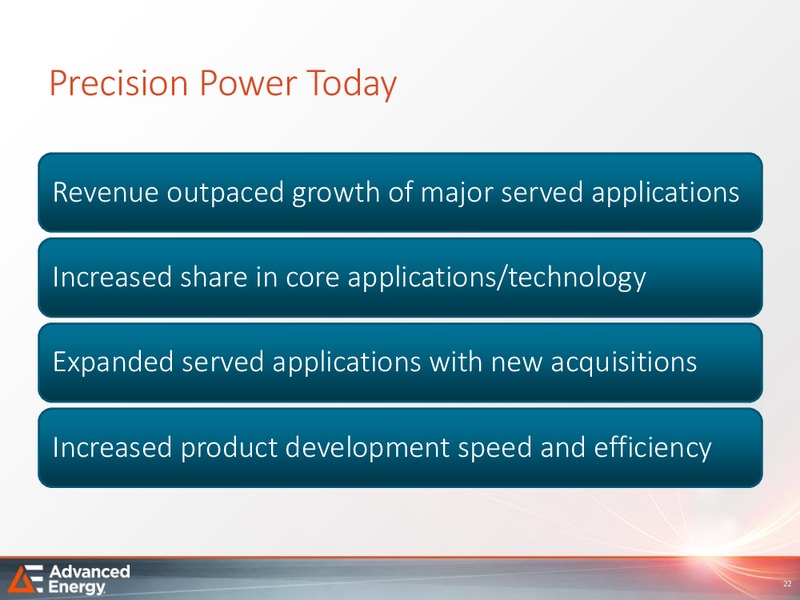 Precision Power Today

Revenue outpaced growth of major served applications

Increased share in core applications/technology

Expanded served applications with new acquisitions

Increased product development speed and efficiency

Advanced Energy

22